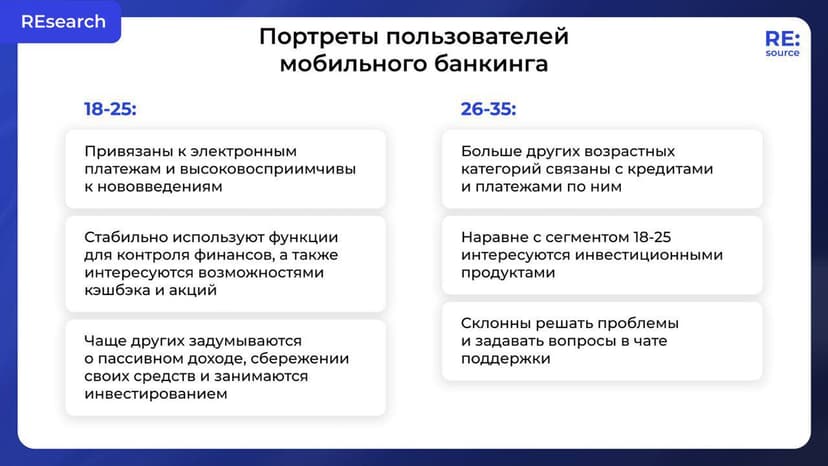 REsearch

Портреты пользователей мобильного банкинга

RE: source

18-25:

Привязаны к электронным платежам и высоковосприимчивы к нововведениям

Стабильно используют функции для контроля финансов, а также интересуются возможностями кэшбэка и акций

Чаще других задумываются о пассивном доходе, сбережении своих средств и занимаются инвестированием

26-35:

Больше других возрастных категорий связаны с кредитами и платежами по ним

Наравне с сегментом 18-25 интересуются инвестиционными продуктами

Склонны решать проблемы и задавать вопросы в чате поддержки